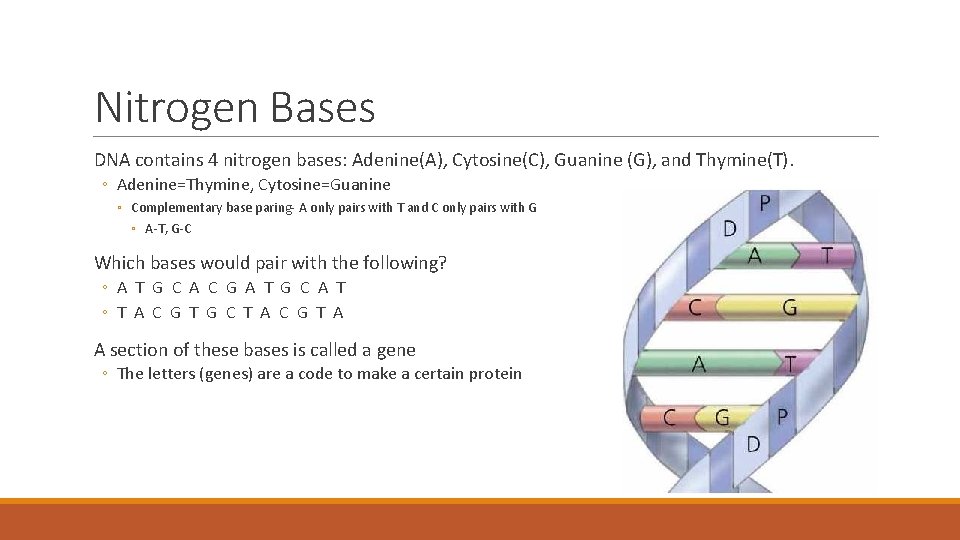 Nitrogen Bases

DNA contains 4 nitrogen bases: Adenine(A), Cytosine(C), Guanine (G), and Thymine(T).

◦ Adenine=Thymine, Cytosine=Guanine

◦ Complementary base paring- A only pairs with T and C only pairs with G

◦ A-T, G-C

Which bases would pair with the following?

◦ A T G C A C G A T G C A T

◦ T A C G T G C T A C G T A

A section of these bases is called a gene

◦ The letters (genes) are a code to make a certain protein

P
D
A
T
C
G
A
T
C
G
P
D